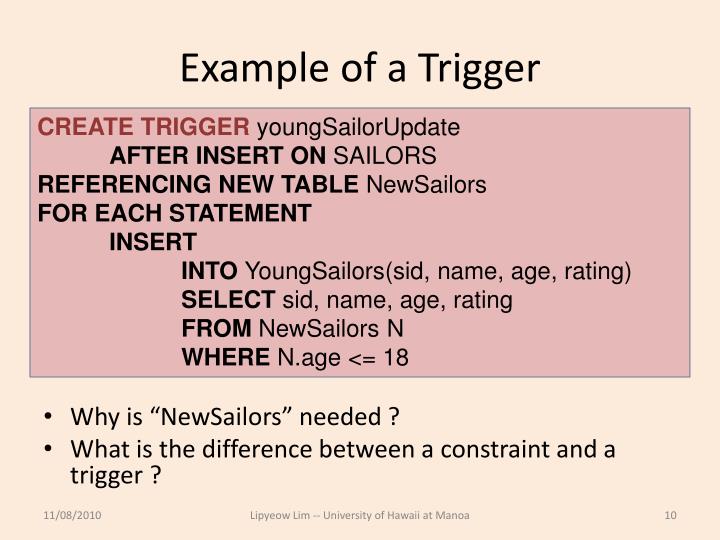 Example of a Trigger

CREATE TRIGGER youngSailorUpdate
AFTER INSERT ON SAILORS
REFERENCING NEW TABLE NewSailors
FOR EACH STATEMENT
INSERT
INTO YoungSailors(sid, name, age, rating)
SELECT sid, name, age, rating
FROM NewSailors N
WHERE N.age <= 18

• Why is “NewSailors” needed ?
• What is the difference between a constraint and a trigger ?

11/08/2010
Lipyeow Lim -- University of Hawaii at Manoa
10